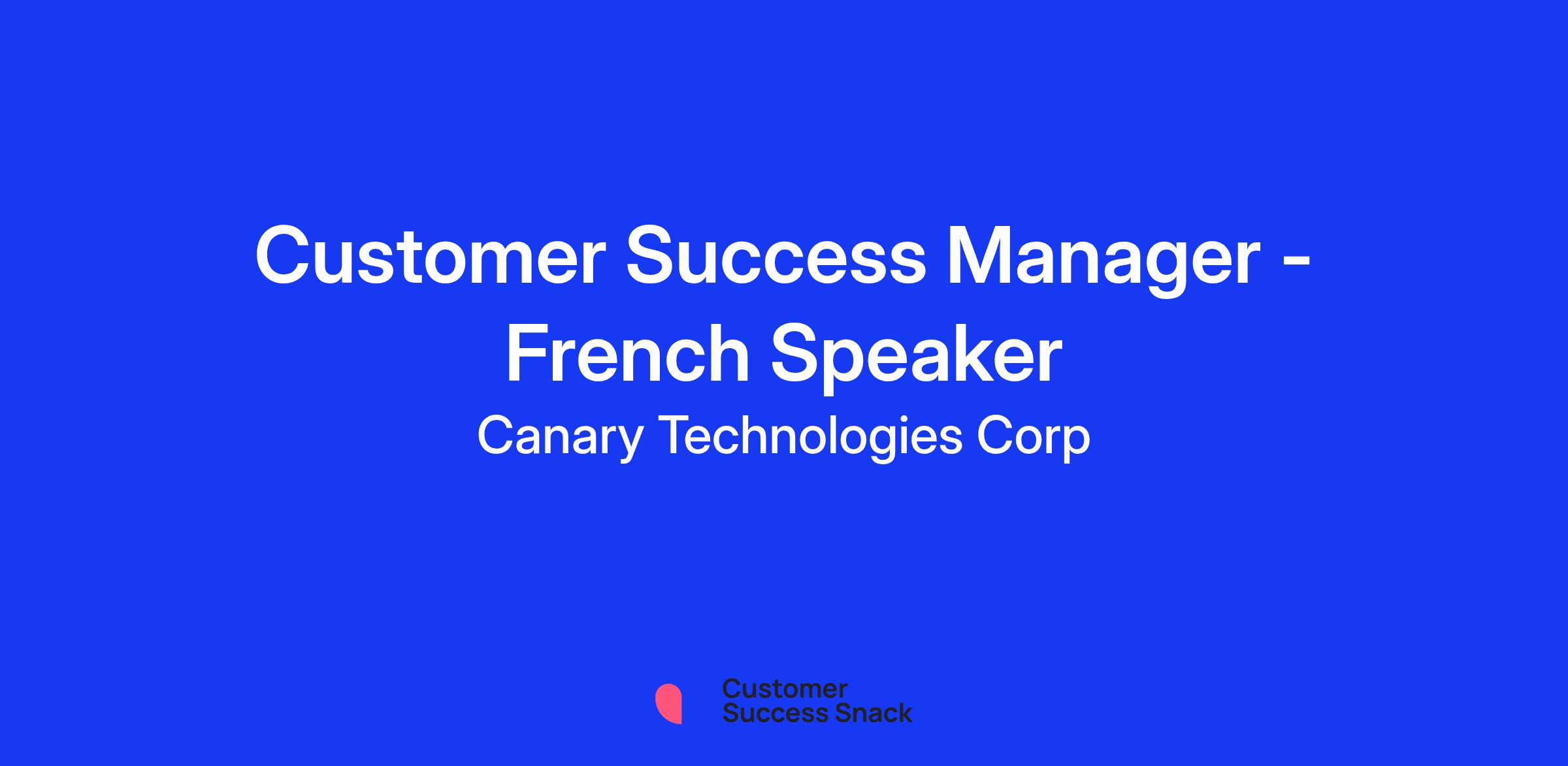 Customer Success Manager - French Speaker

Canary Technologies Corp

Customer Success Snack